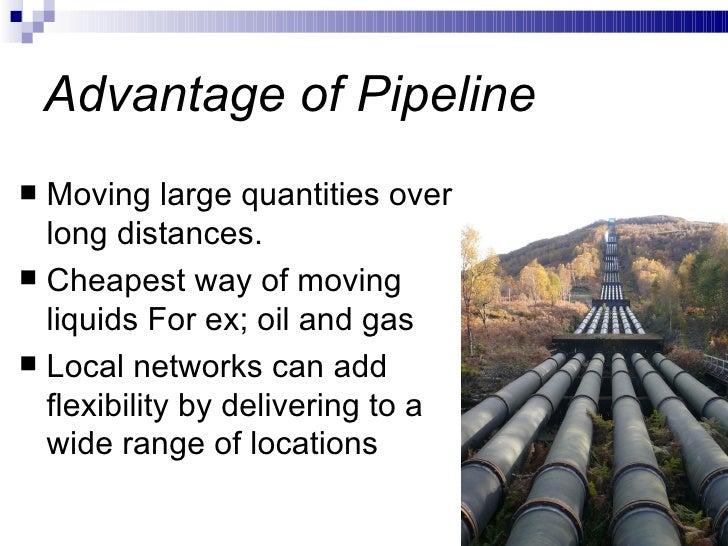 Advantage of Pipeline

■ Moving large quantities over long distances.

■ Cheapest way of moving liquids For ex; oil and gas

■ Local networks can add flexibility by delivering to a wide range of locations